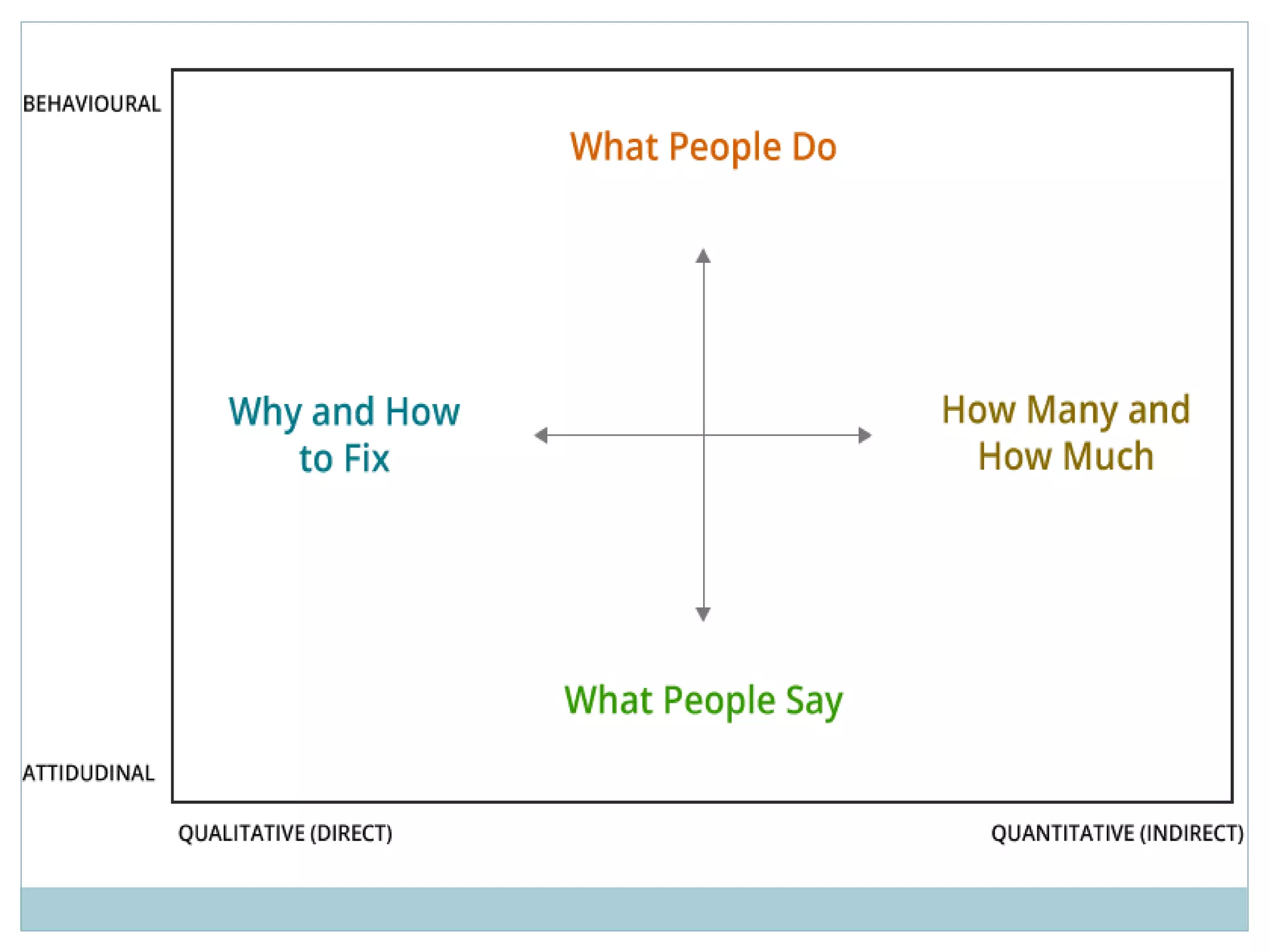 BEHAVIOURAL

What People Do

Why and How to Fix

How Many and How Much

What People Say

ATTIDUDINAL

QUALITATIVE (DIRECT)

QUANTITATIVE (INDIRECT)